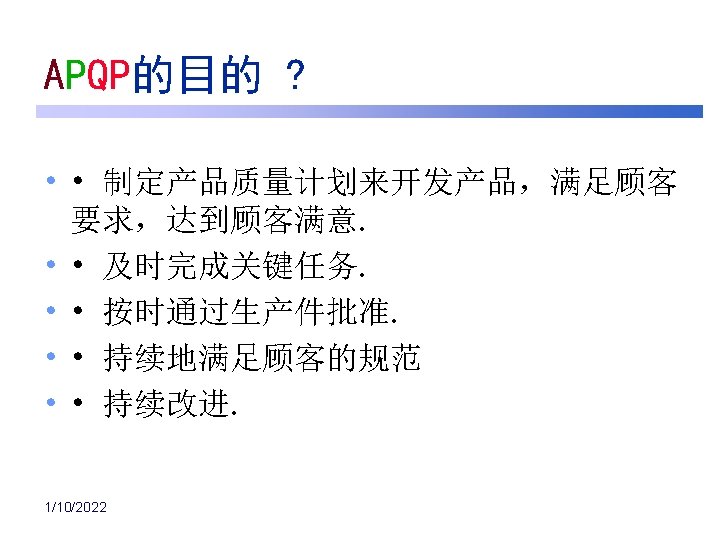 APQP的目的 ?

• • 制定产品质量计划来开发产品，满足顾客要求，达到顾客满意.

• • 及时完成关键任务.

• • 按时通过生产件批准.

• • 持续地满足顾客的规范

• • 持续改进.

1/10/2022